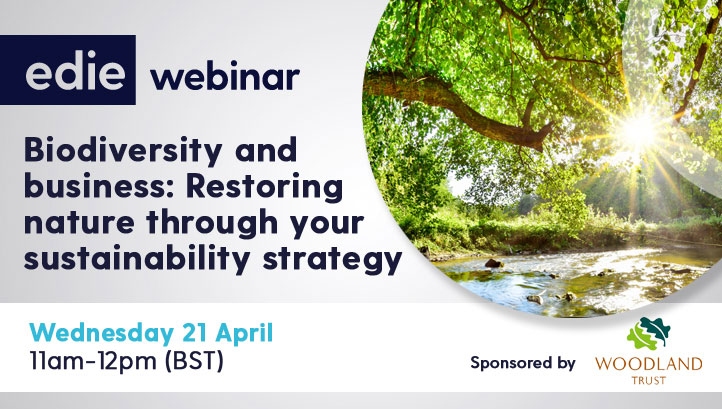 edie webinar

Biodiversity and business: Restoring nature through your sustainability strategy

Wednesday 21 April
11am-12pm (BST)

Sponsored by WOODLAND TRUST